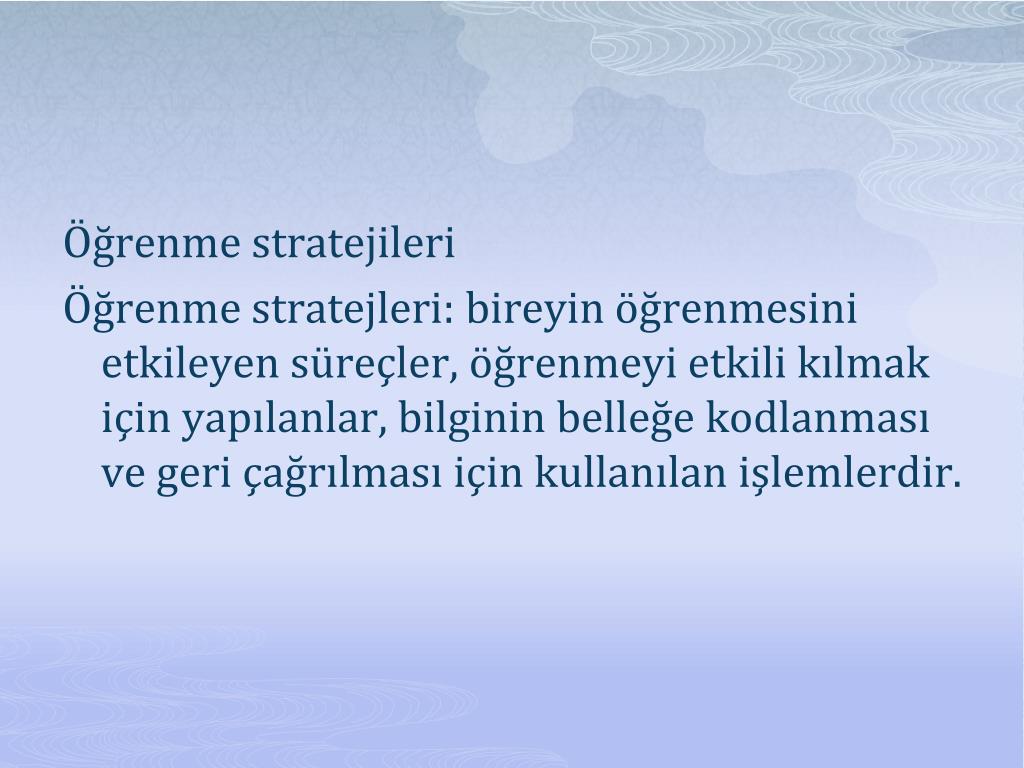 Öğrenme stratejileri

Öğrenme stratejleri: bireyin öğrenmesini etkileyen süreçler, öğrenmeyi etkili kılmak için yapılanlar, bilginin belleğe kodlanması ve geri çağrılması için kullanılan işlemlerdir.